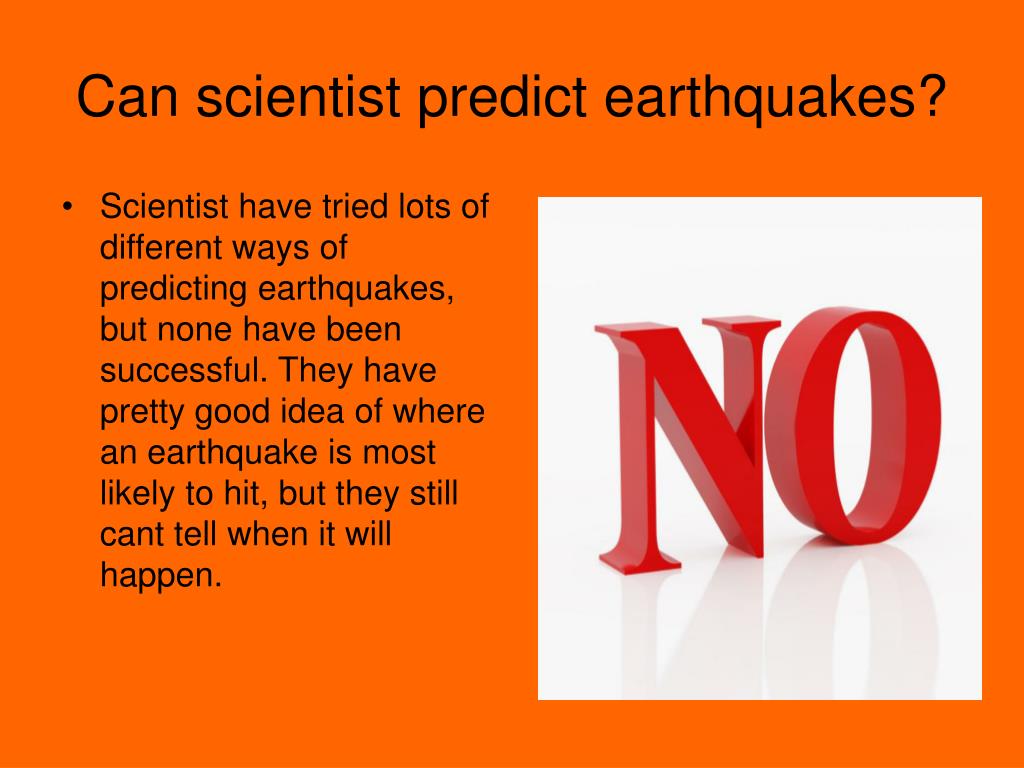 Can scientist predict earthquakes?

• Scientist have tried lots of different ways of predicting earthquakes, but none have been successful. They have pretty good idea of where an earthquake is most likely to hit, but they still cant tell when it will happen.

NO